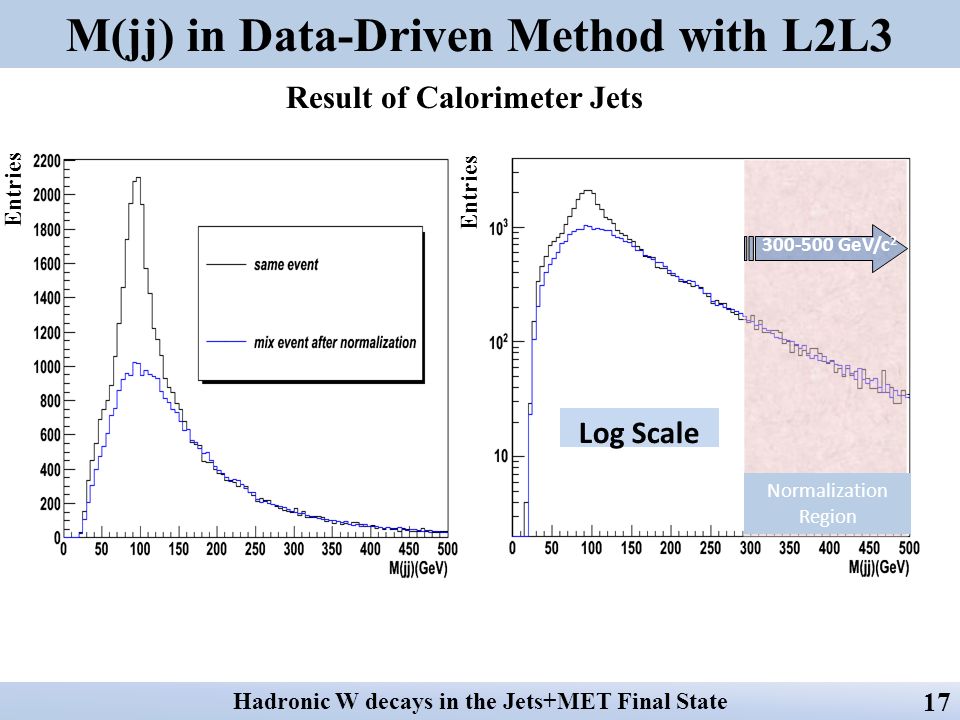 M(jj) in Data-Driven Method with L2L3

Result of Calorimeter Jets

Entries

2200
2000
1800
1600
1400
1200
1000
800
600
400
200
0

same event

mix event after normalization

0 50 100 150 200 250 300 350 400 450 500
M(jj)(GeV)

Entries

$10^3$

$10^2$

10

300-500 GeV/c$^2$

Log Scale

Normalization Region

0 50 100 150 200 250 300 350 400 450 500
M(jj)(GeV)

Hadronic W decays in the Jets+MET Final State

17